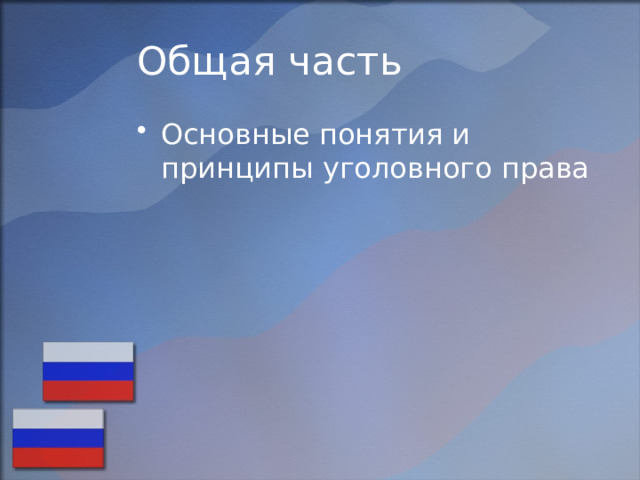 Общая часть

• Основные понятия и принципы уголовного права